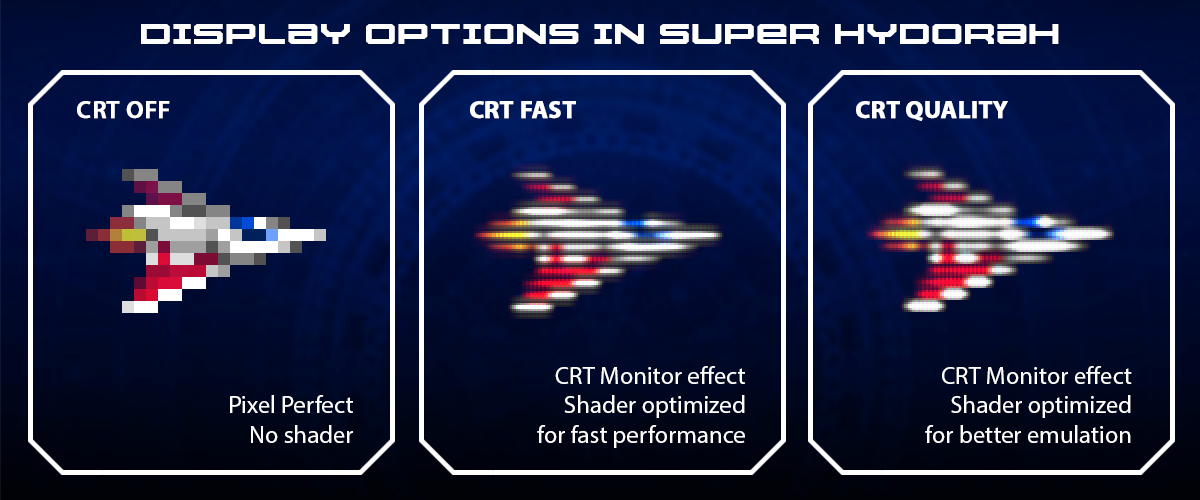 DISPLAY OPTIONS IN SUPER HYDORAH

CRT OFF

Pixel Perfect
No shader

CRT FAST

CRT Monitor effect
Shader optimized
for fast performance

CRT QUALITY

CRT Monitor effect
Shader optimized
for better emulation